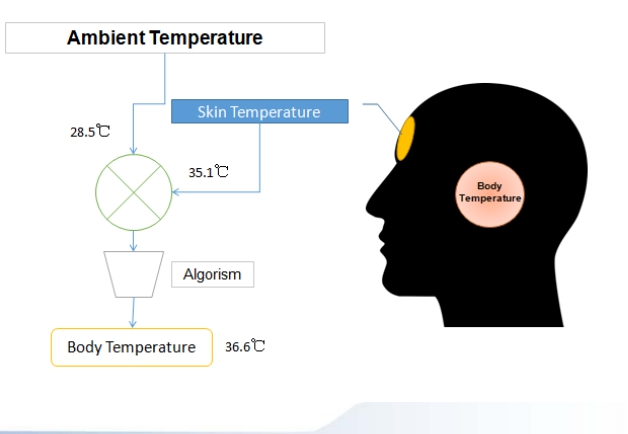 Ambient Temperature

Skin Temperature

28.5℃

35.1℃

Body Temperature

Algorism

Body Temperature

36.6℃